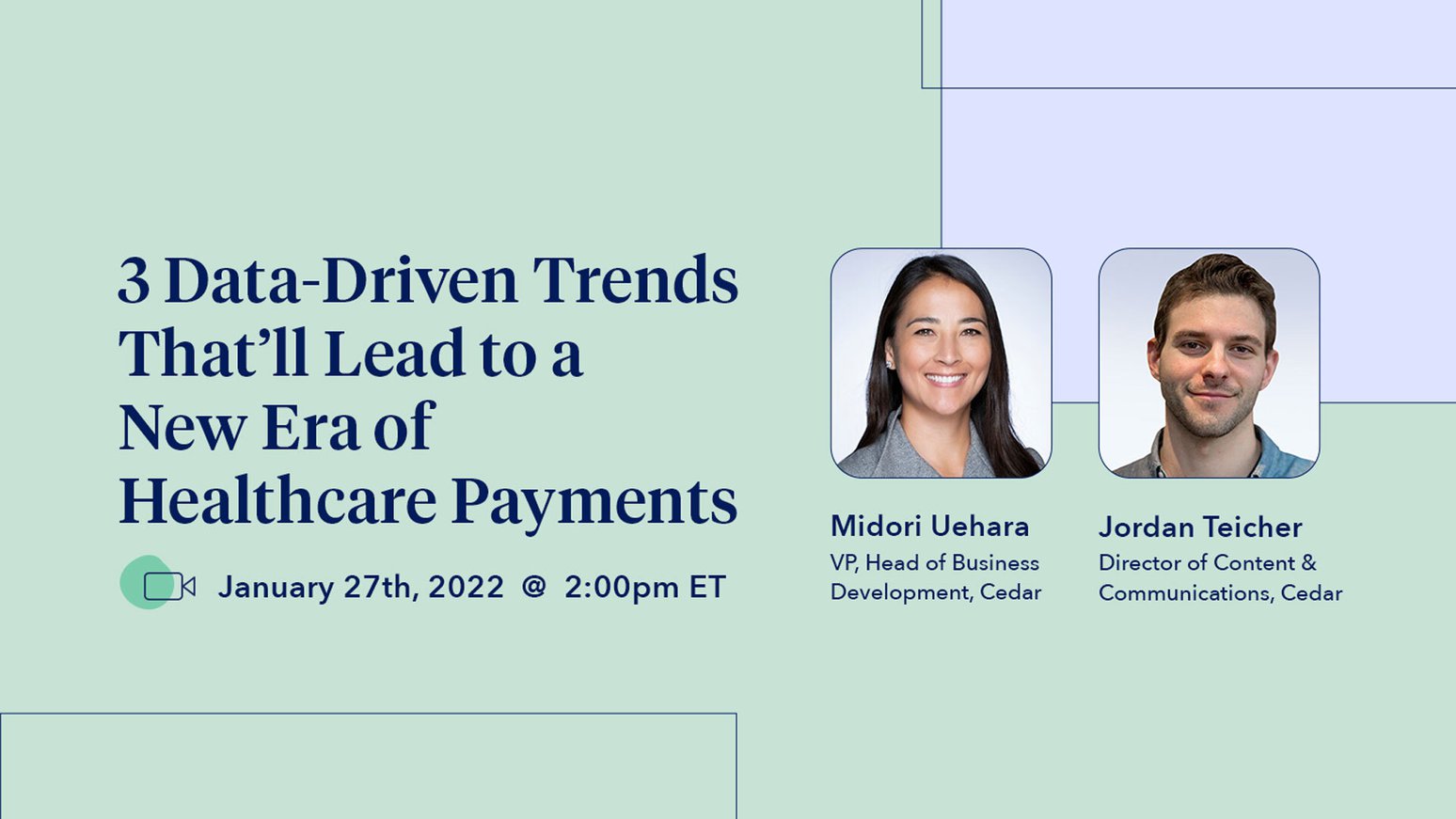 3 Data-Driven Trends That'll Lead to a New Era of Healthcare Payments

January 27th, 2022 @ 2:00pm ET

Midori Uehara
VP, Head of Business Development, Cedar

Jordan Teicher
Director of Content & Communications, Cedar